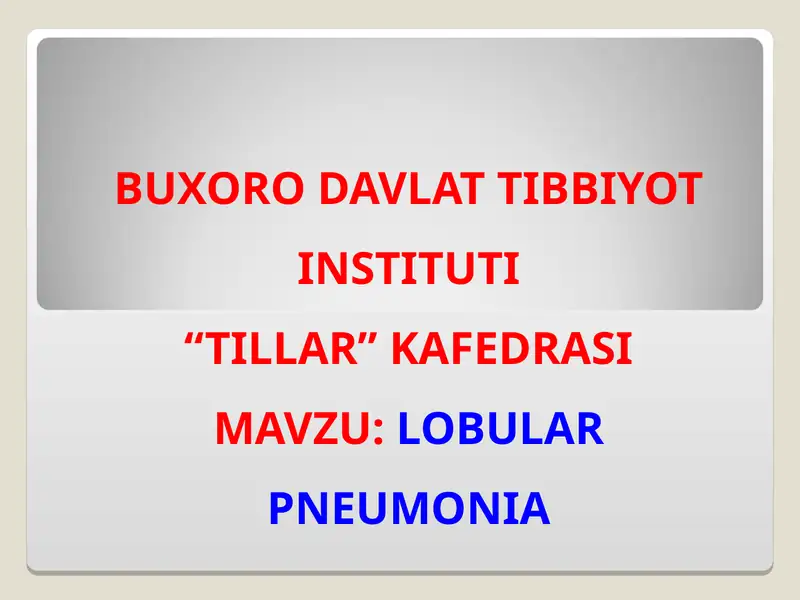 BUXORO DAVLAT TIBBIYOT INSTITUTI

“TILLAR” KAFEDRASI

MAVZU: LOBULAR PNEUMONIA